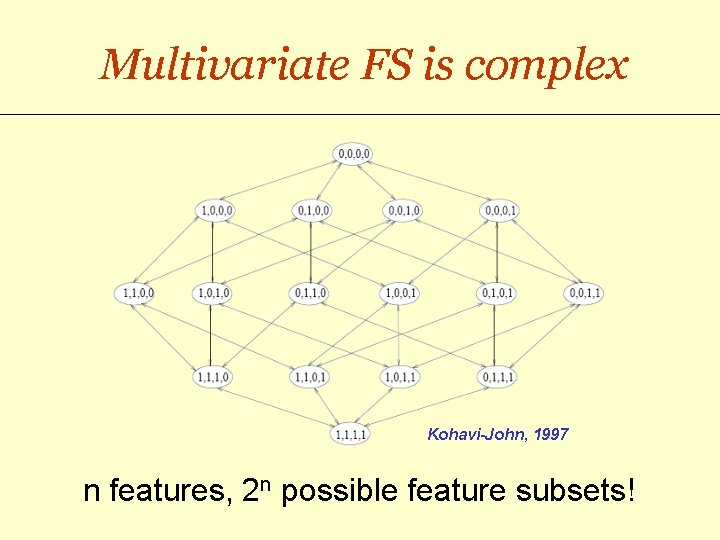 Multivariate FS is complex

0,0,0,0

1,0,0,0 0,1,0,0 0,0,1,0 0,0,0,1

1,1,0,0 1,0,1,0 0,1,1,0 1,0,0,1 0,1,0,1 0,0,1,1

1,1,1,0 1,1,0,1 1,0,1,1 0,1,1,1

1,1,1,1

Kohavi-John, 1997

n features, $2^n$ possible feature subsets!